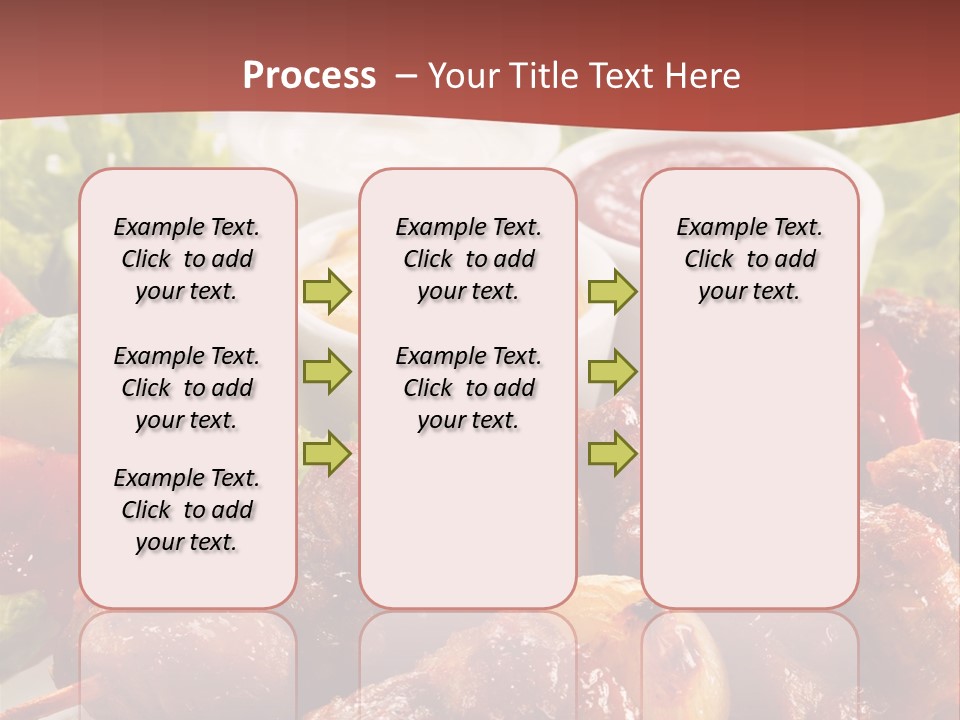 Process – Your Title Text Here

Example Text. Click to add your text.

Example Text. Click to add your text.

Example Text. Click to add your text.

Example Text. Click to add your text.

Example Text. Click to add your text.

Example Text. Click to add your text.